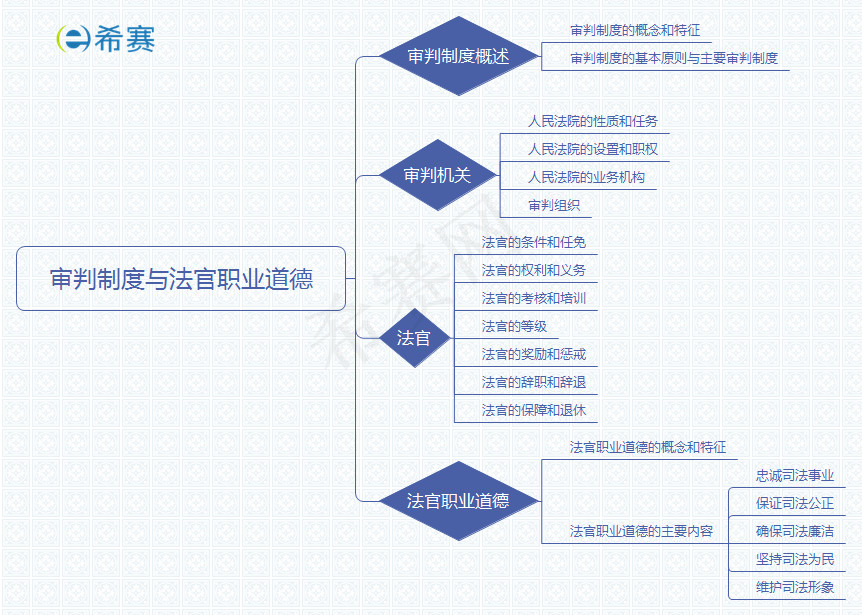 希赛

审判制度与法官职业道德

审判制度概述
审判制度的概念和特征
审判制度的基本原则与主要审判制度

审判机关
人民法院的性质和任务
人民法院的设置和职权
人民法院的业务机构
审判组织

法官
法官的条件和任免
法官的权利和义务
法官的考核和培训
法官的等级
法官的奖励和惩戒
法官的辞职和辞退
法官的保障和退休

法官职业道德
法官职业道德的概念和特征
法官职业道德的主要内容
忠诚司法事业
保证司法公正
确保司法廉洁
坚持司法为民
维护司法形象

希赛网